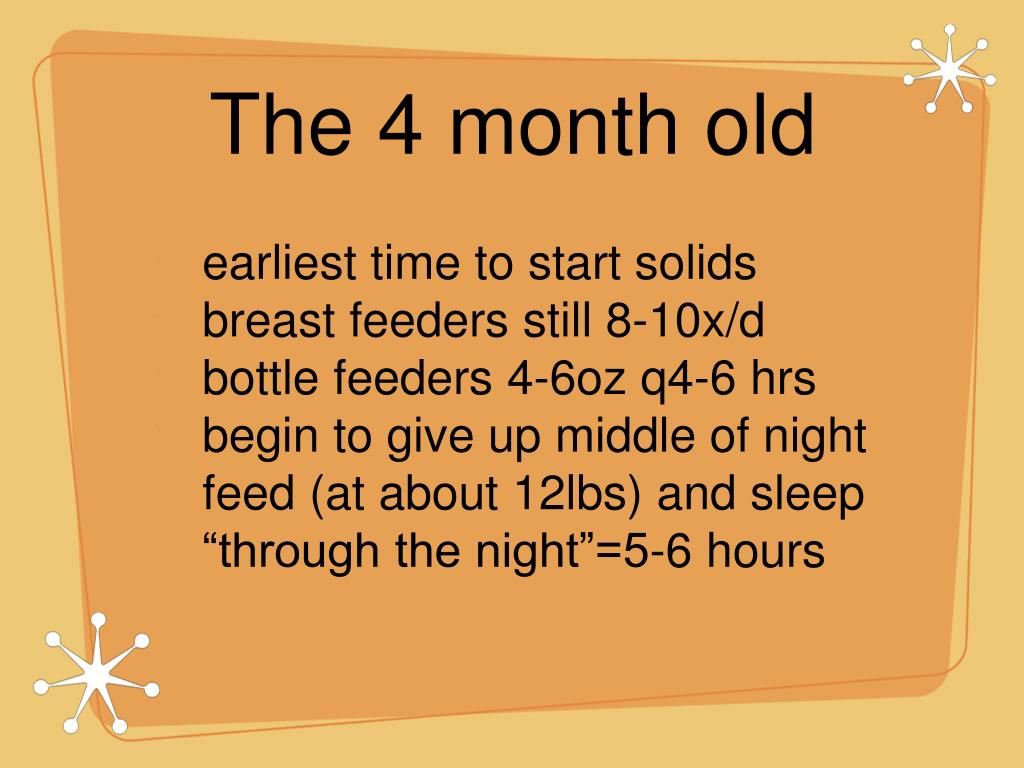 The 4 month old

earliest time to start solids
breast feeders still 8-10x/d
bottle feeders 4-6oz q4-6 hrs
begin to give up middle of night feed (at about 12lbs) and sleep “through the night”=5-6 hours